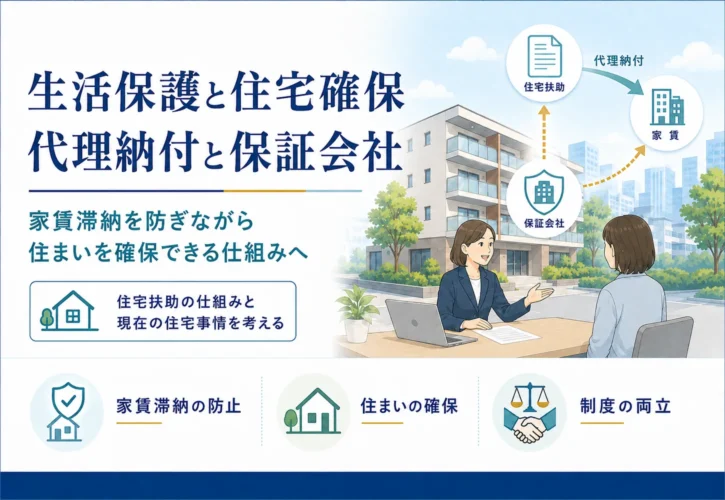 生活保護と住宅確保
代理納付と保証会社

家賃滞納を防ぎながら
住まいを確保できる仕組みへ

住宅扶助の仕組みと
現在の住宅事情を考える

住宅扶助

代理納付

家賃

保証会社

家賃滞納の防止

住まいの確保

制度の両立